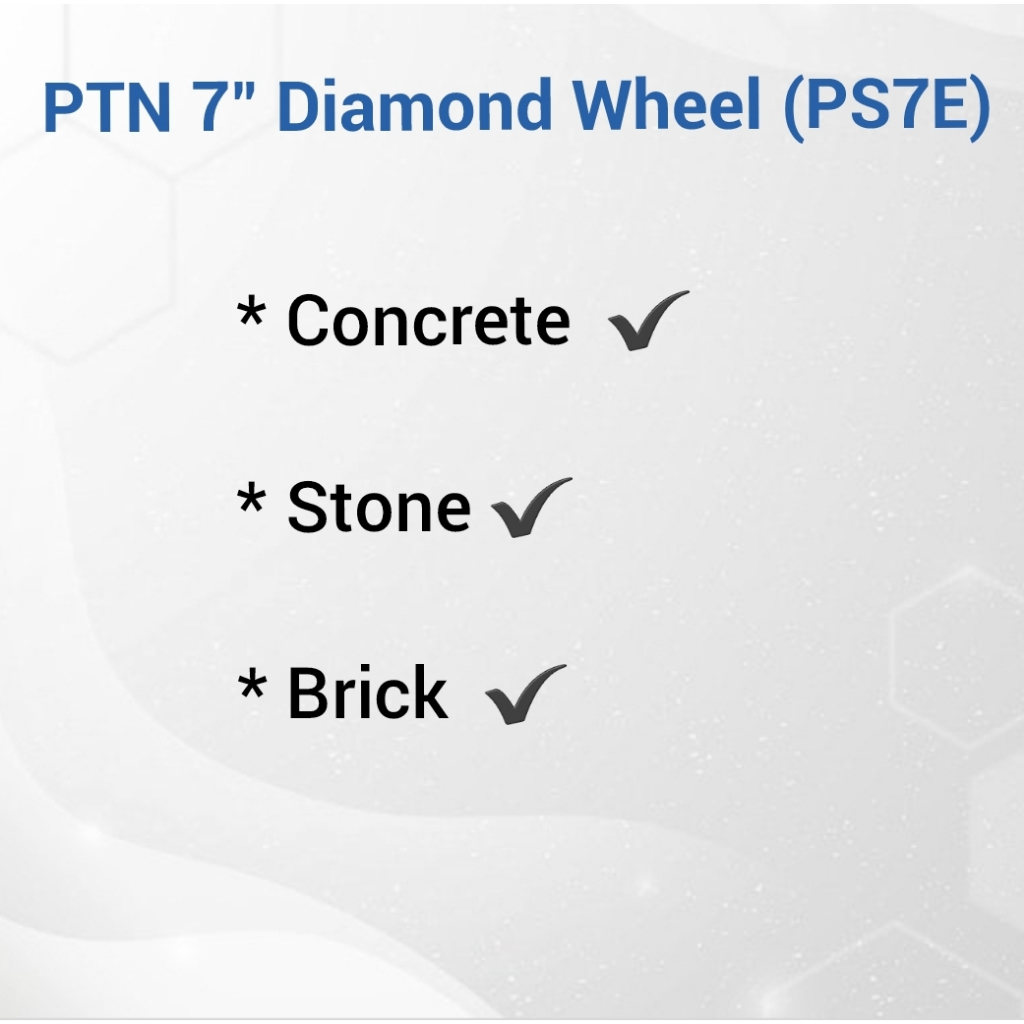 PTN 7" Diamond Wheel (PS7E)

* Concrete ✔

* Stone ✔

* Brick ✔